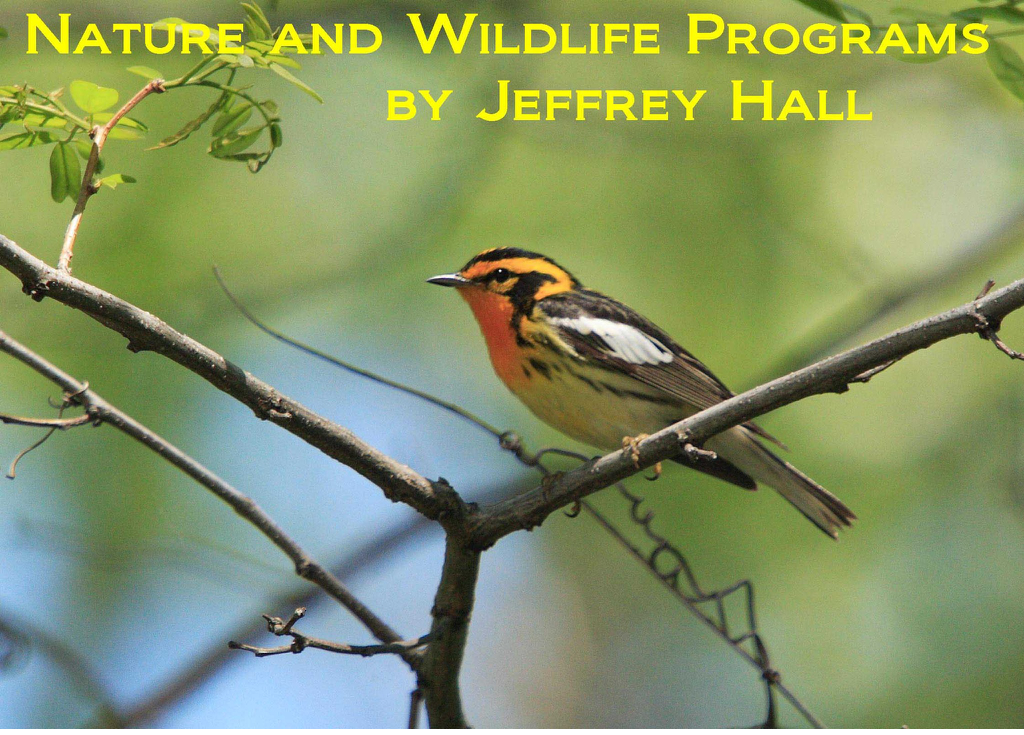 Nature and Wildlife Programs
by Jeffrey Hall